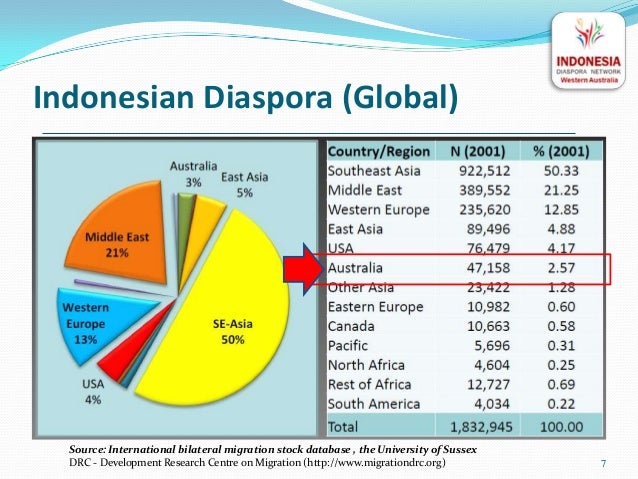 INDONESIA
DIASPORA NETWORK
Western Australia

Indonesian Diaspora (Global)

Australia 3%
East Asia 5%
Middle East 21%
Western Europe 13%
SE-Asia 50%
USA 4%

| Country/Region | N (2001) | % (2001) |
|---|---|---|
| Southeast Asia | 922,512 | 50.33 |
| Middle East | 389,552 | 21.25 |
| Western Europe | 235,620 | 12.85 |
| East Asia | 89,496 | 4.88 |
| USA | 76,479 | 4.17 |
| Australia | 47,158 | 2.57 |
| Other Asia | 23,422 | 1.28 |
| Eastern Europe | 10,982 | 0.60 |
| Canada | 10,663 | 0.58 |
| Pacific | 5,696 | 0.31 |
| North Africa | 4,604 | 0.25 |
| Rest of Africa | 12,727 | 0.69 |
| South America | 4,034 | 0.22 |
| Total | 1,832,945 | 100.00 |

Source: International bilateral migration stock database , the University of Sussex
DRC - Development Research Centre on Migration (http://www.migrationdrc.org)

7